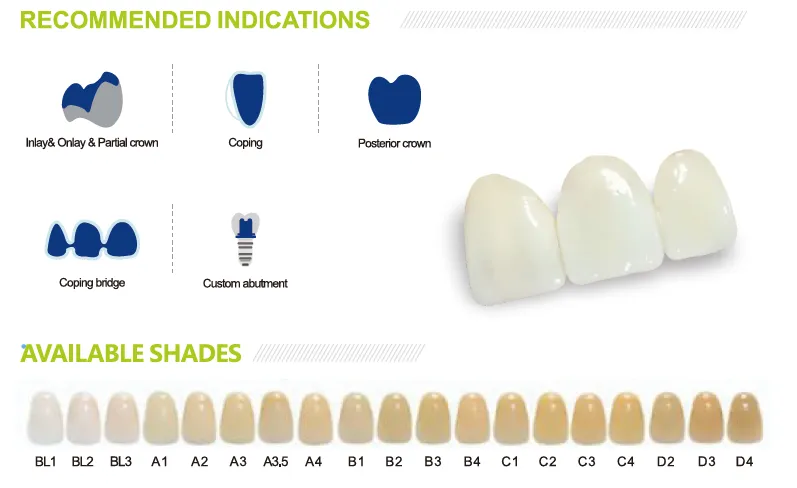 RECOMMENDED INDICATIONS

Inlay& Onlay & Partial crown

Coping

Posterior crown

Coping bridge

Custom abutment

AVAILABLE SHADES

BL1 BL2 BL3 A1 A2 A3 A3,5 A4 B1 B2 B3 B4 C1 C2 C3 C4 D2 D3 D4